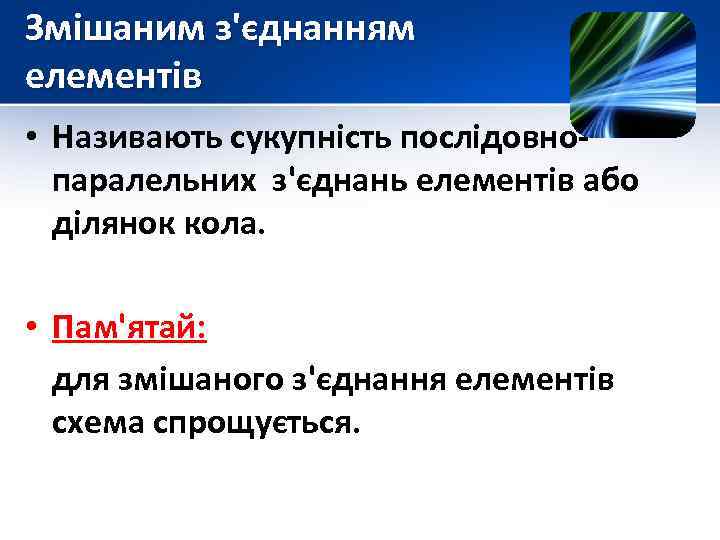 Змішаним з'єднанням елементів

• Називають сукупність послідовно-паралельних з'єднань елементів або ділянок кола.

• Пам'ятай:

для змішаного з'єднання елементів схема спрощується.